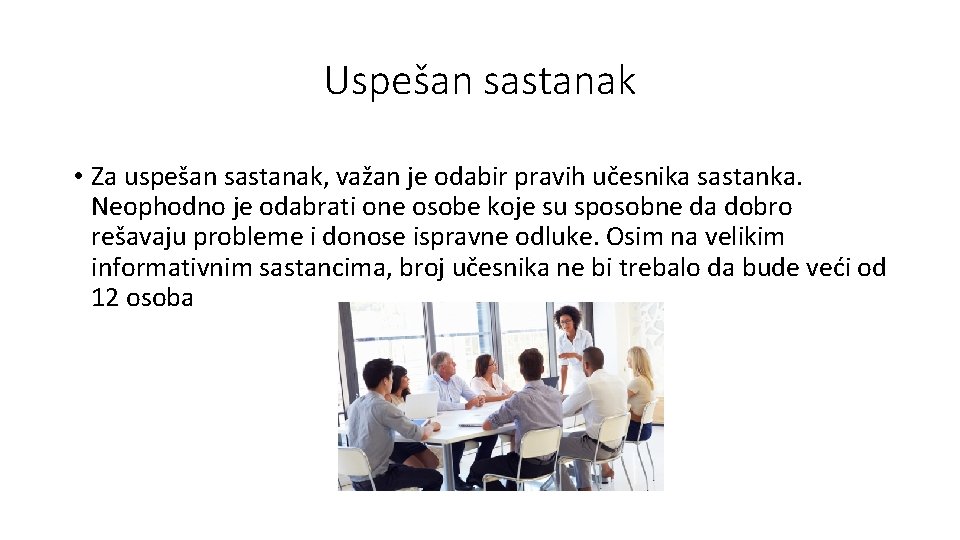 Uspešan sastanak

• Za uspešan sastanak, važan je odabir pravih učesnika sastanka. Neophodno je odabrati one osobe koje su sposobne da dobro rešavaju probleme i donose ispravne odluke. Osim na velikim informativnim sastancima, broj učesnika ne bi trebalo da bude veći od 12 osoba